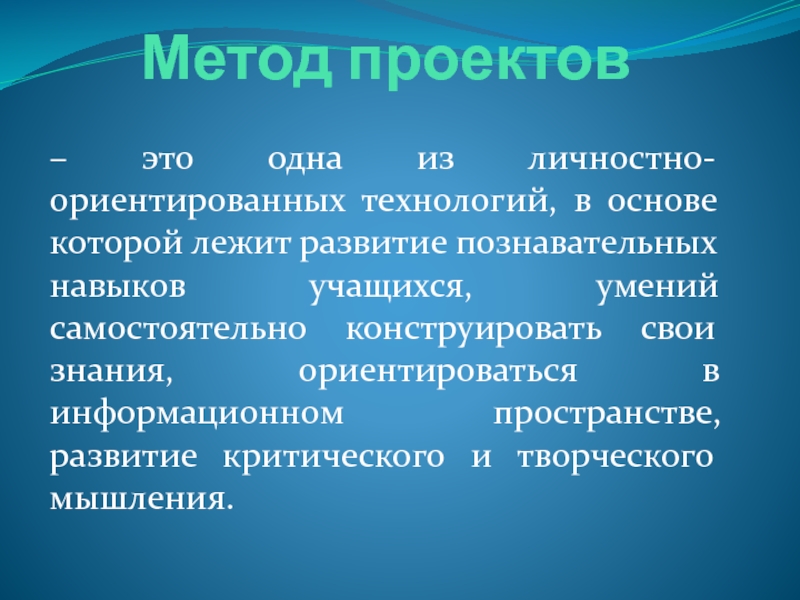 Метод проектов

– это одна из личностно-ориентированных технологий, в основе которой лежит развитие познавательных навыков учащихся, умений самостоятельно конструировать свои знания, ориентироваться в информационном пространстве, развитие критического и творческого мышления.